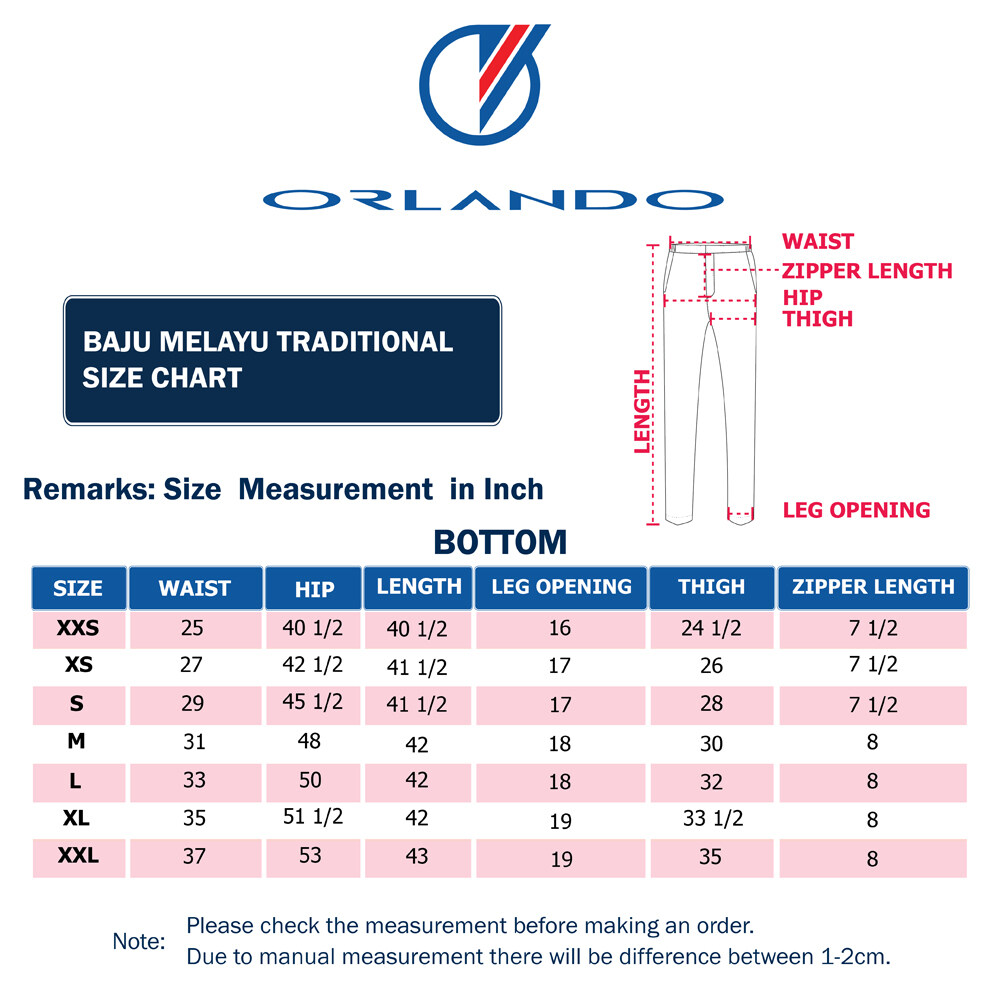 ORLANDO

WAIST
ZIPPER LENGTH
HIP
THIGH
LENGTH
LEG OPENING

BAJU MELAYU TRADITIONAL SIZE CHART

Remarks: Size Measurement in Inch

BOTTOM

| SIZE | WAIST | HIP | LENGTH | LEG OPENING | THIGH | ZIPPER LENGTH |
|---|---|---|---|---|---|---|
| XXS | 25 | 40 1/2 | 40 1/2 | 16 | 24 1/2 | 7 1/2 |
| XS | 27 | 42 1/2 | 41 1/2 | 17 | 26 | 7 1/2 |
| S | 29 | 45 1/2 | 41 1/2 | 17 | 28 | 7 1/2 |
| M | 31 | 48 | 42 | 18 | 30 | 8 |
| L | 33 | 50 | 42 | 18 | 32 | 8 |
| XL | 35 | 51 1/2 | 42 | 19 | 33 1/2 | 8 |
| XXL | 37 | 53 | 43 | 19 | 35 | 8 |

Note: Please check the measurement before making an order.
Due to manual measurement there will be difference between 1-2cm.